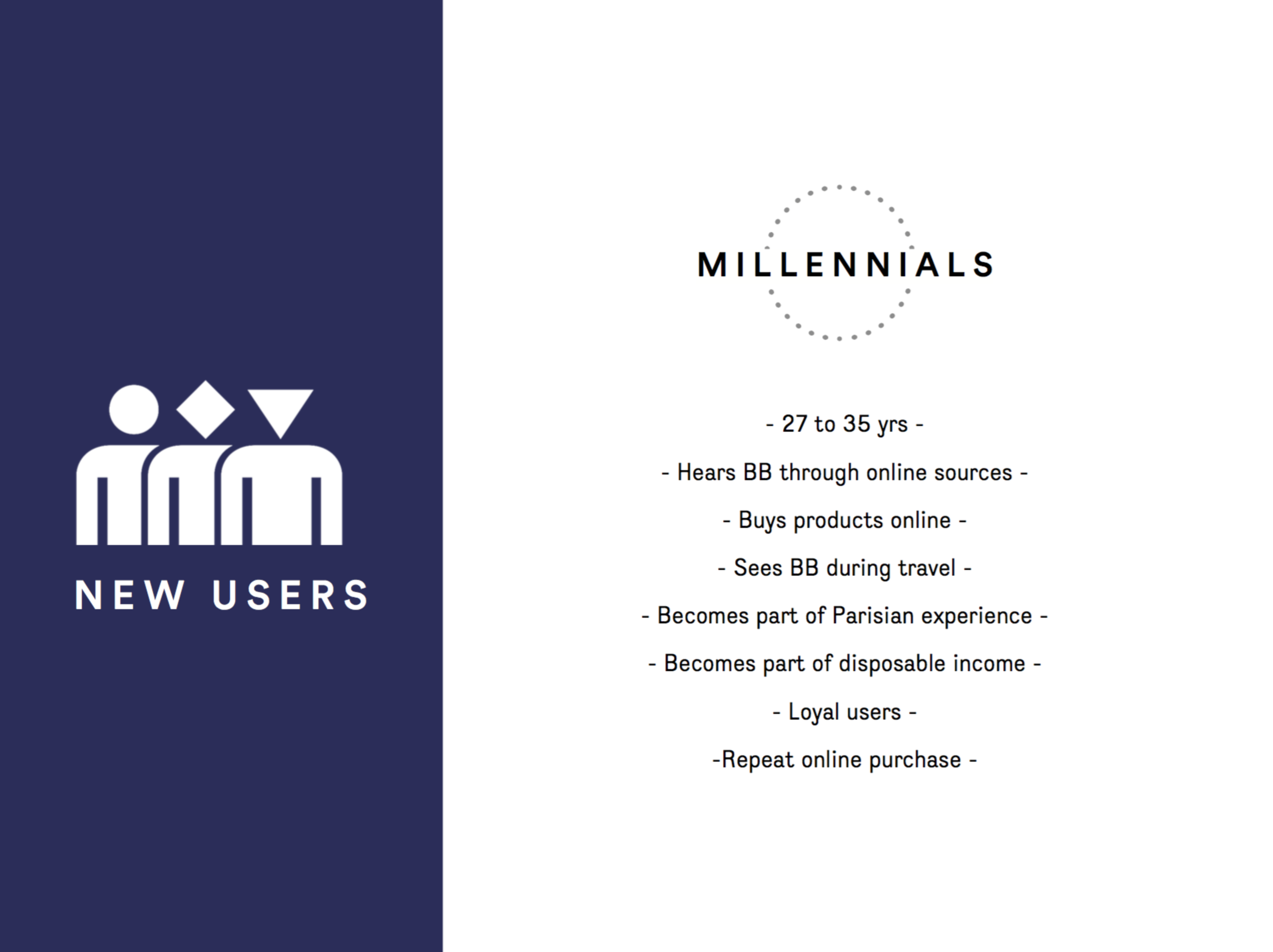 NEW USERS

MILLENNIALS

- 27 to 35 yrs -

- Hears BB through online sources -

- Buys products online -

- Sees BB during travel -

- Becomes part of Parisian experience -

- Becomes part of disposable income -

- Loyal users -

-Repeat online purchase -